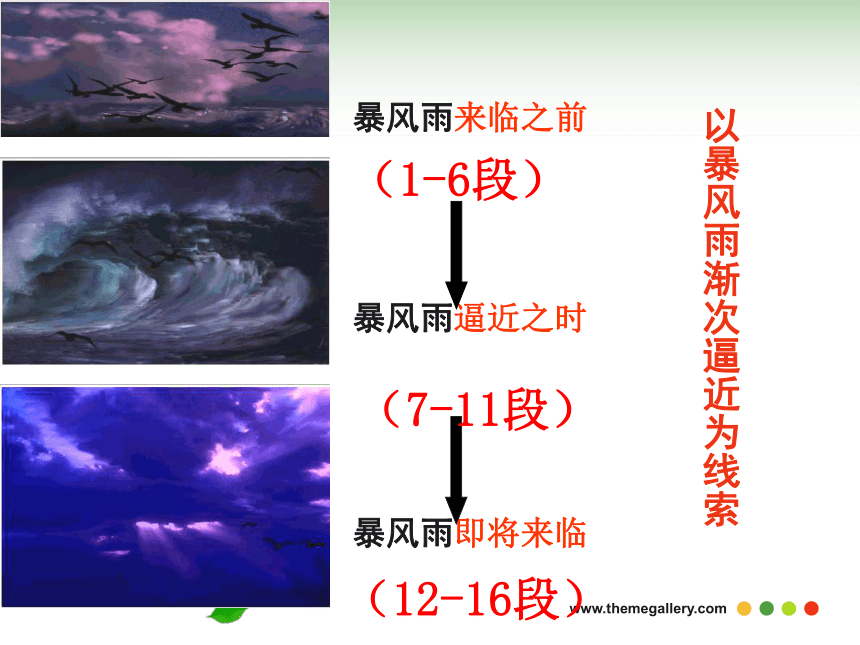 暴风雨来临之前

（1-6段）

暴风雨逼近之时

（7-11段）

暴风雨即将来临

（12-16段）

以暴风雨渐次逼近为线索

www.themegallery.com